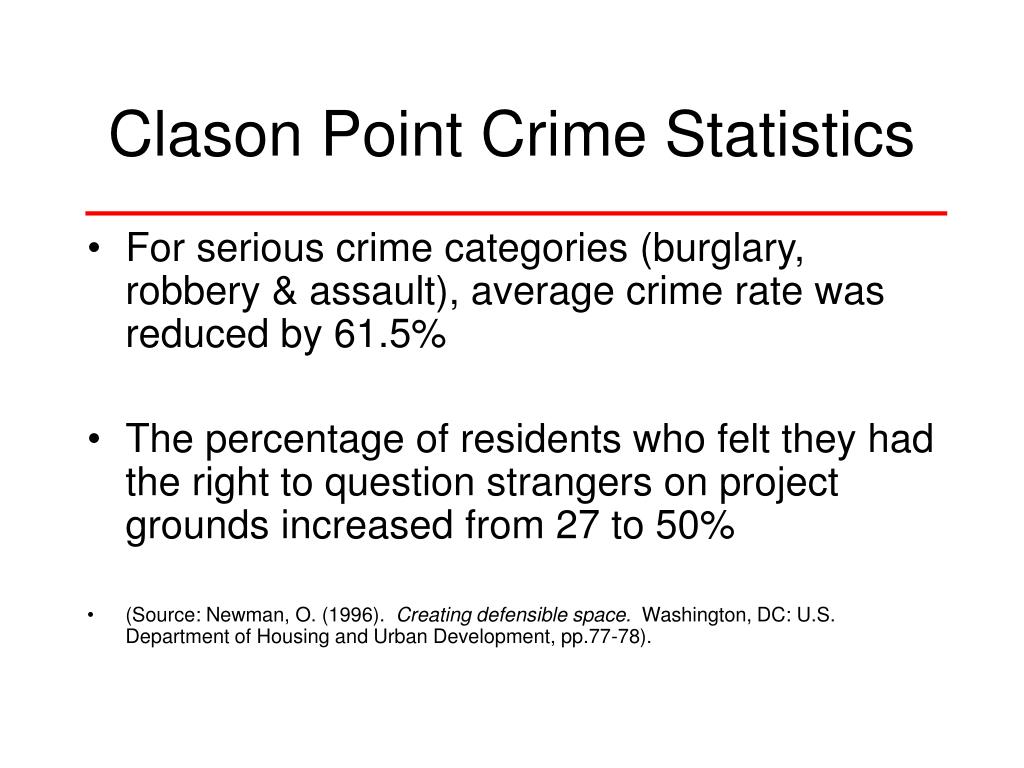 Clason Point Crime Statistics

• For serious crime categories (burglary, robbery & assault), average crime rate was reduced by 61.5%

• The percentage of residents who felt they had the right to question strangers on project grounds increased from 27 to 50%

• (Source: Newman, O. (1996). Creating defensible space. Washington, DC: U.S. Department of Housing and Urban Development, pp.77-78).